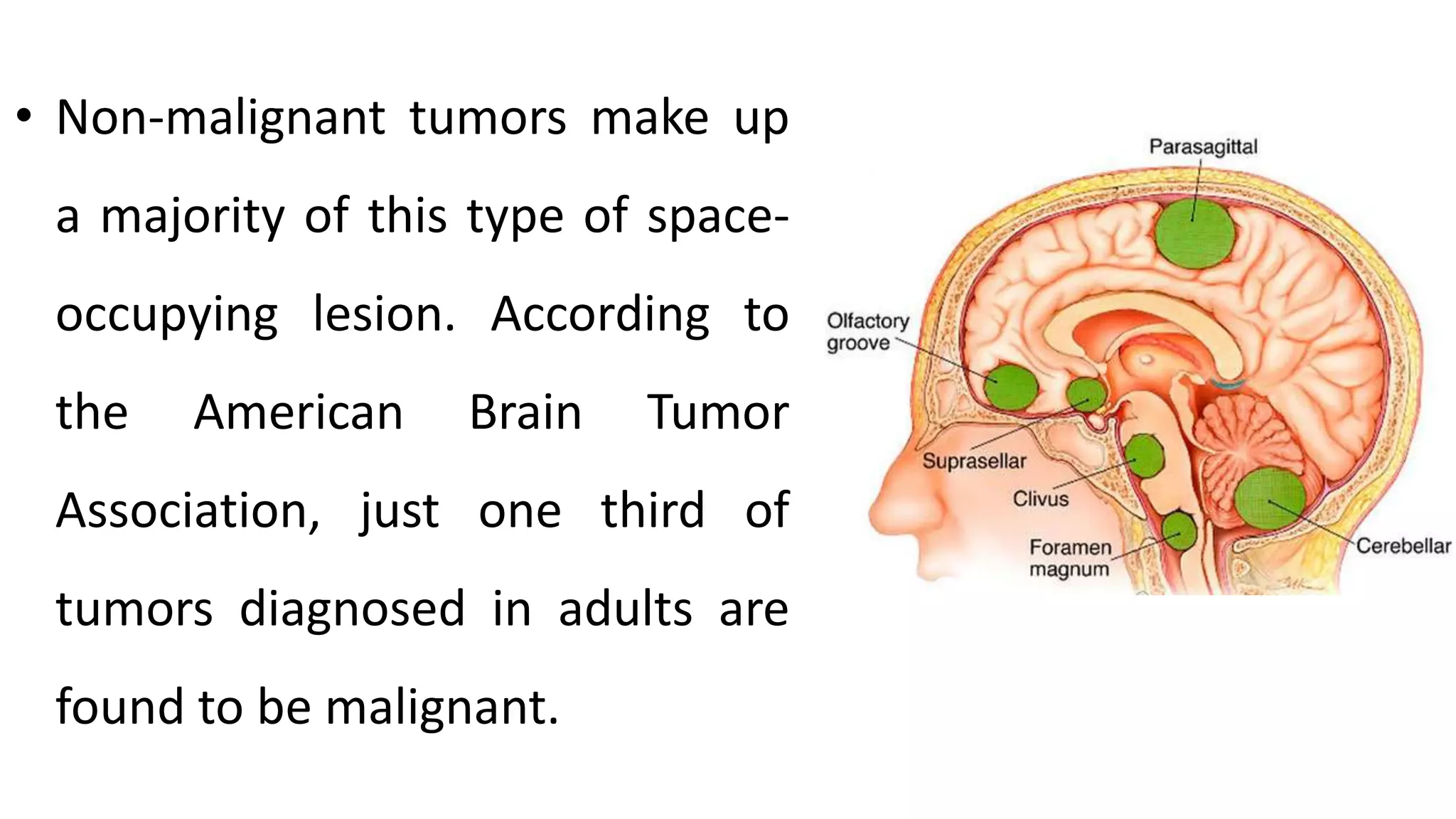 • Non-malignant tumors make up a majority of this type of space-occupying lesion. According to the American Brain Tumor Association, just one third of tumors diagnosed in adults are found to be malignant.

Parasagittal

Olfactory groove

Suprasellar

Clivus

Foramen magnum

Cerebellar